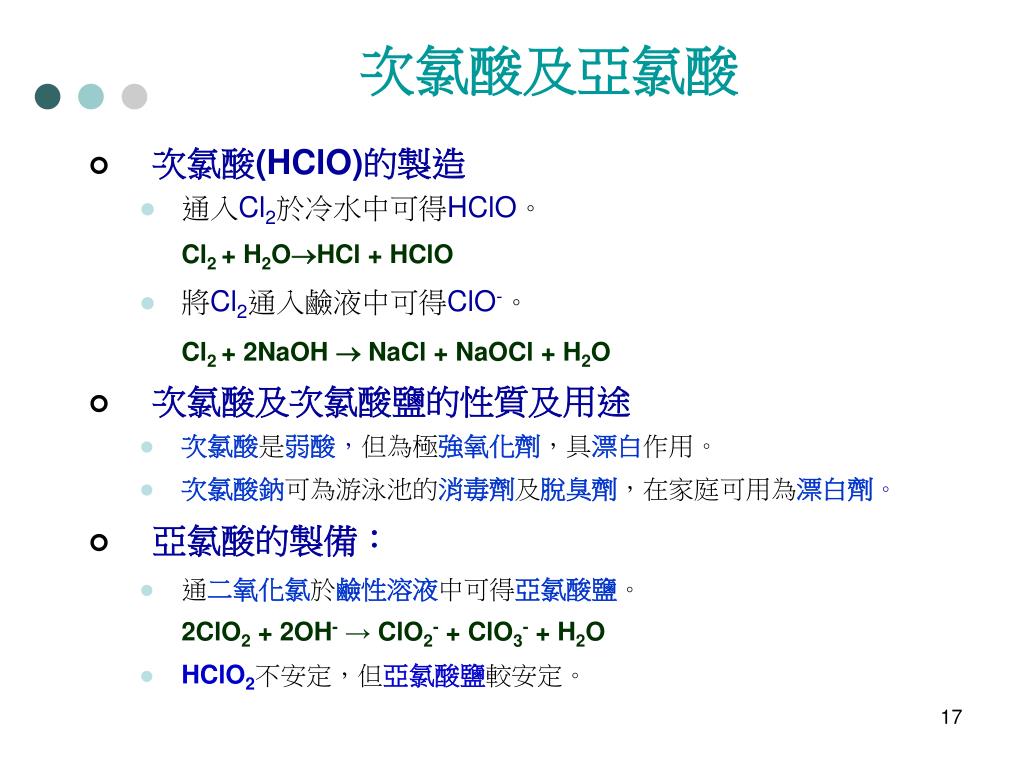 次氯酸及亞氯酸

次氯酸(HClO)的製造

通入$Cl_2$於冷水中可得HClO。

$Cl_2 + H_2O \rightarrow HCl + HClO$

將$Cl_2$通入鹼液中可得$ClO^-$。

$Cl_2 + 2NaOH \rightarrow NaCl + NaOCl + H_2O$

次氯酸及次氯酸鹽的性質及用途

次氯酸是弱酸，但為極強氧化劑，具漂白作用。

次氯酸鈉可為游泳池的消毒劑及脫臭劑，在家庭可用為漂白劑。

亞氯酸的製備：

通二氧化氯於鹼性溶液中可得亞氯酸鹽。

$2ClO_2 + 2OH^- \rightarrow ClO_2^- + ClO_3^- + H_2O$

$HClO_2$不安定，但亞氯酸鹽較安定。

17